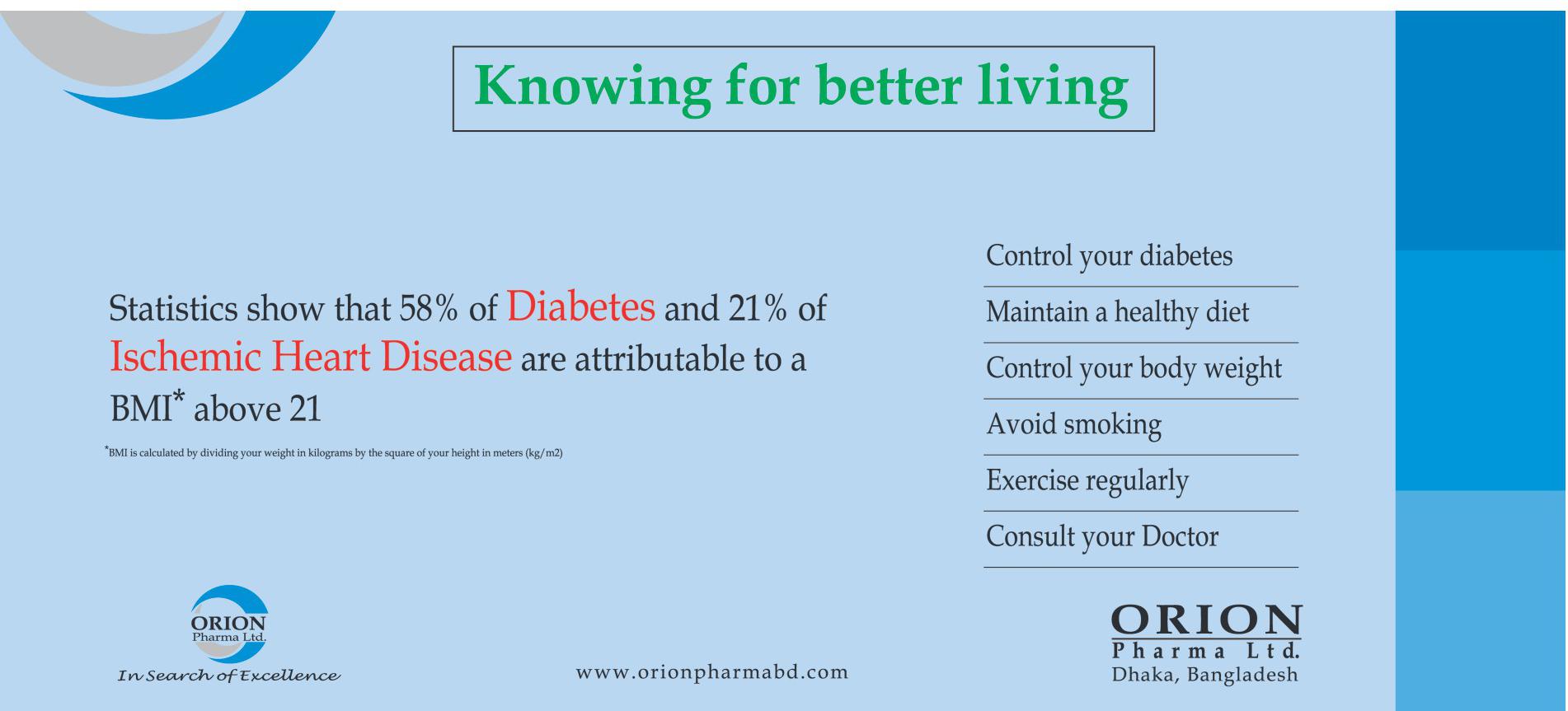 Knowing for better living

Statistics show that 58% of Diabetes and 21% of Ischemic Heart Disease are attributable to a BMI* above 21

*BMI is calculated by dividing your weight in kilograms by the square of your height in meters (kg/m2)

Control your diabetes

Maintain a healthy diet

Control your body weight

Avoid smoking

Exercise regularly

Consult your Doctor

ORION
Pharma Ltd.

In Search of Excellence

www.orionpharmabd.com

ORION
Pharma Ltd.
Dhaka, Bangladesh